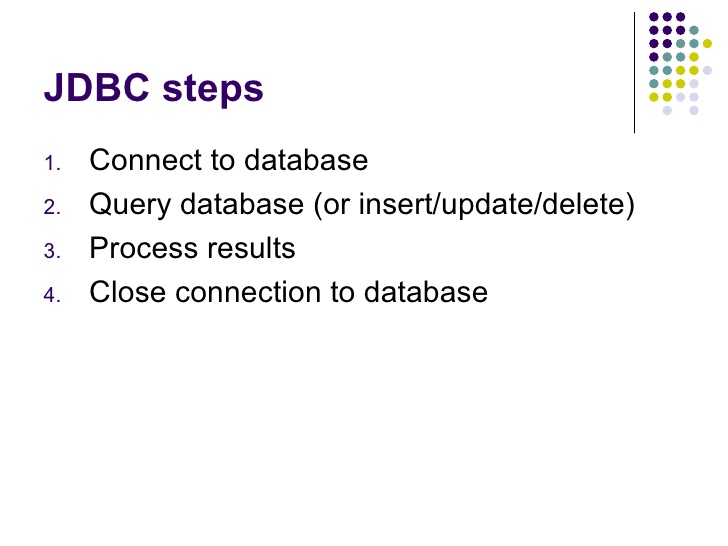 JDBC steps

1. Connect to database
2. Query database (or insert/update/delete)
3. Process results
4. Close connection to database